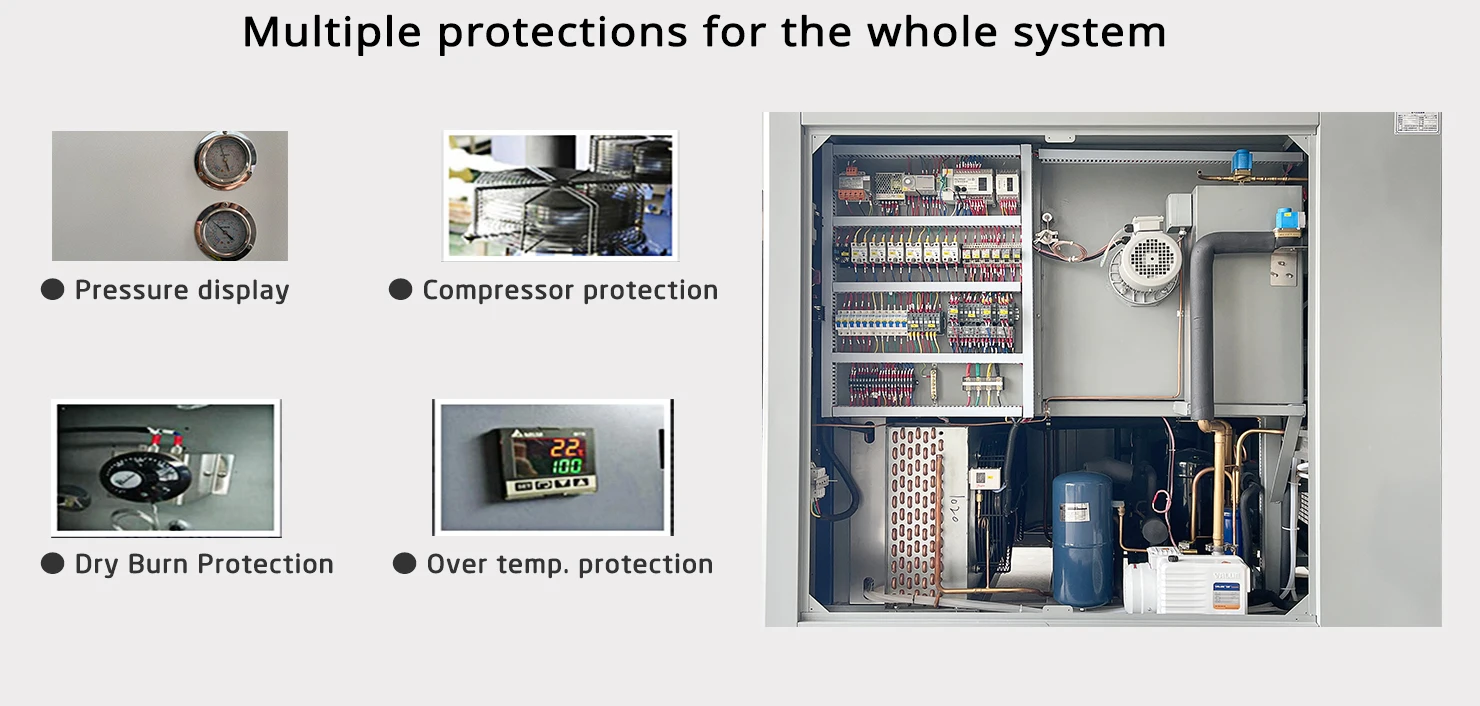 Multiple protections for the whole system

● Pressure display

● Compressor protection

22
100

● Dry Burn Protection

● Over temp. protection